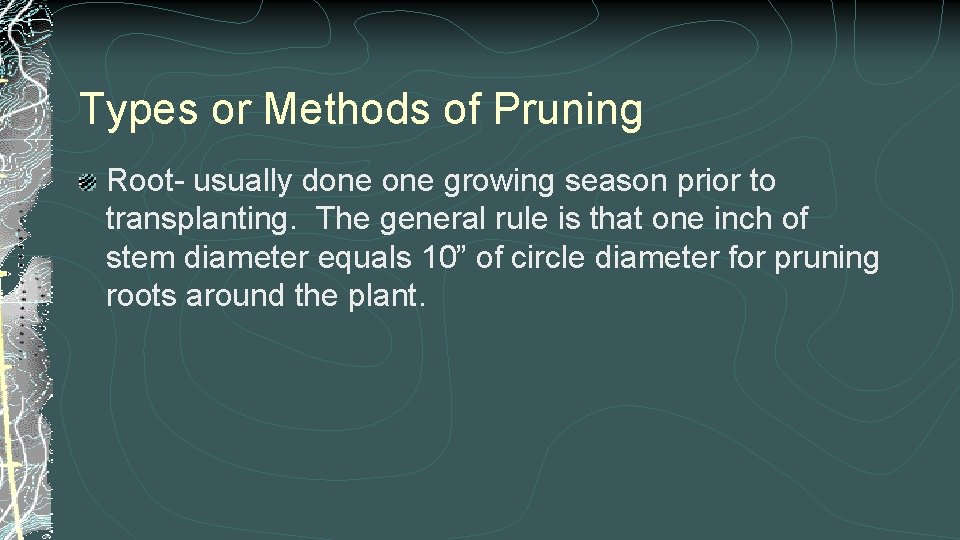 Types or Methods of Pruning

Root- usually done one growing season prior to transplanting. The general rule is that one inch of stem diameter equals 10” of circle diameter for pruning roots around the plant.